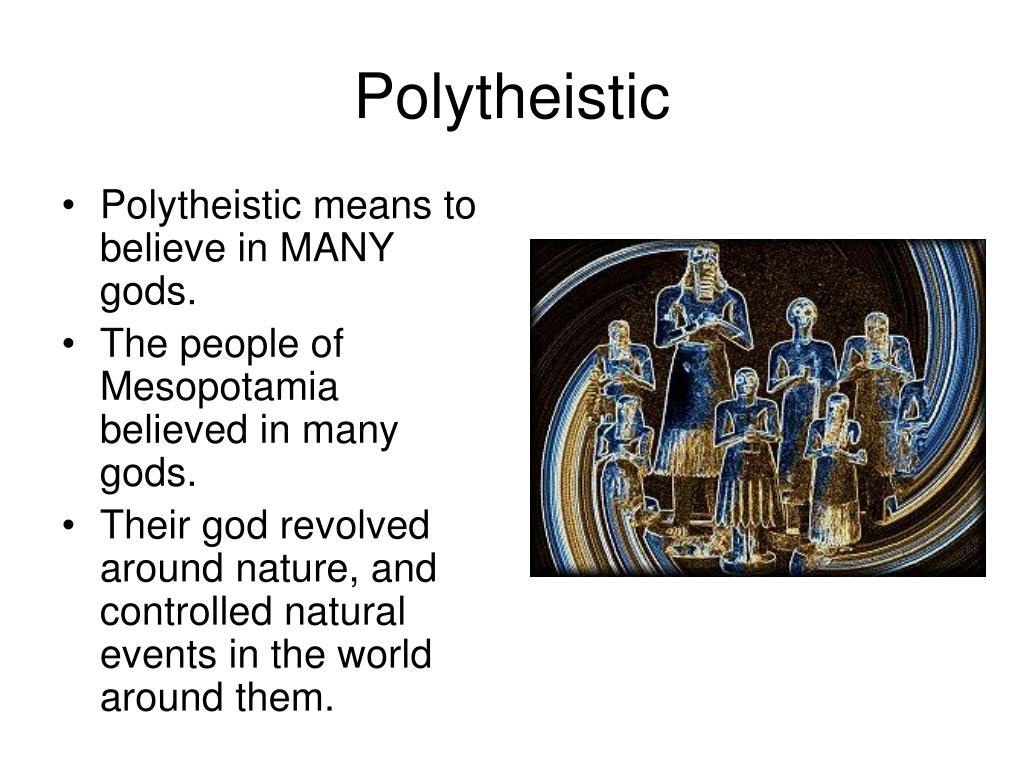 Polytheistic

• Polytheistic means to believe in MANY gods.
• The people of Mesopotamia believed in many gods.
• Their god revolved around nature, and controlled natural events in the world around them.